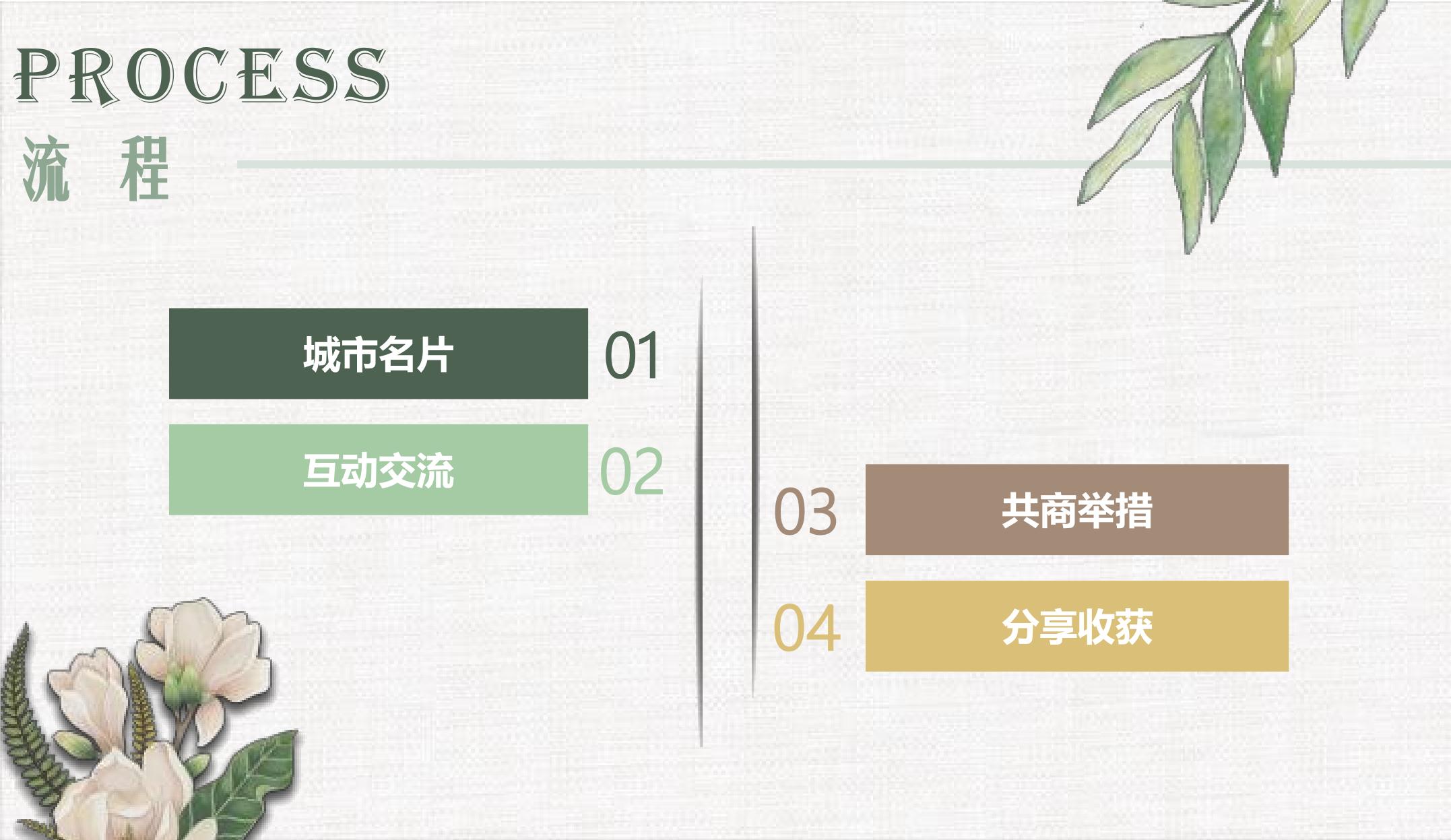 PROCESS
流 程

城市名片 01

互动交流 02

03 共商举措

04 分享收获